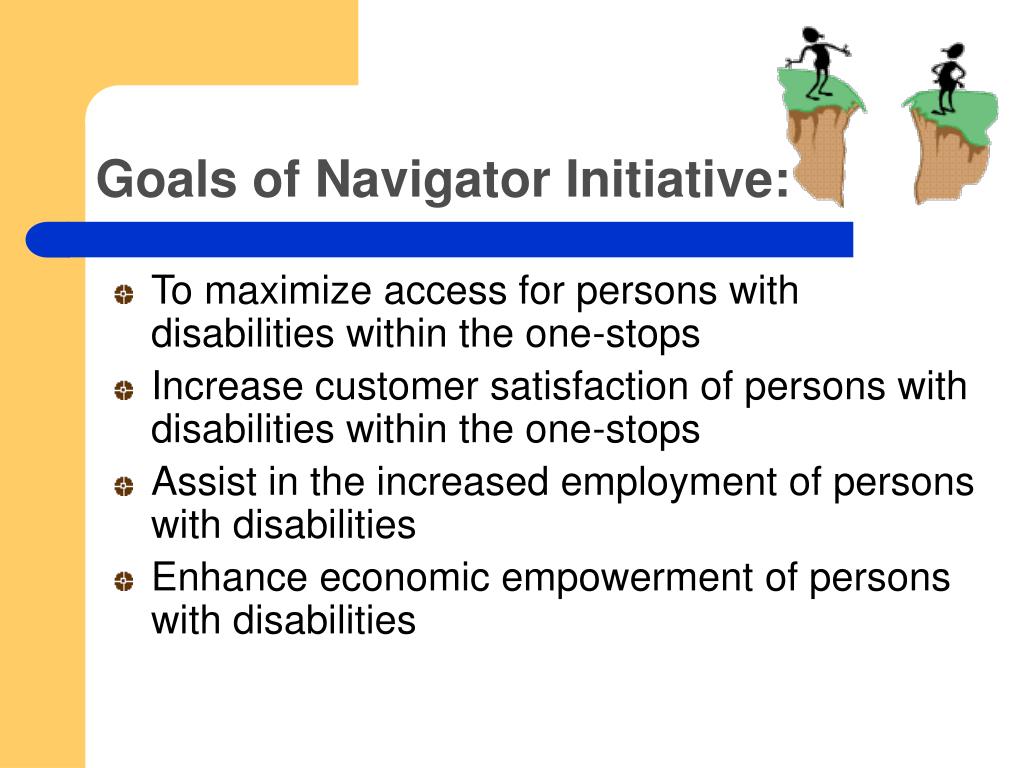 Goals of Navigator Initiative:

To maximize access for persons with disabilities within the one-stops

Increase customer satisfaction of persons with disabilities within the one-stops

Assist in the increased employment of persons with disabilities

Enhance economic empowerment of persons with disabilities